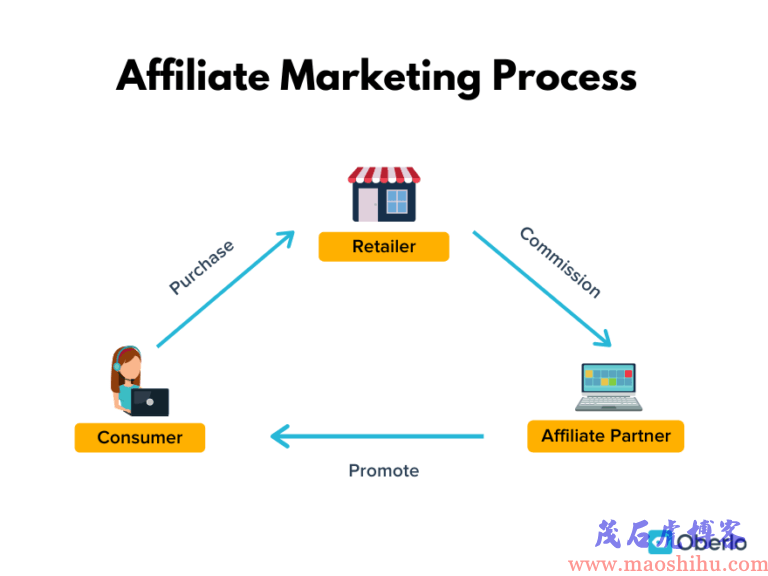 Affiliate Marketing Process

Retailer

Purchase

Commission

Consumer

Affiliate Partner

Promote

茂石虎博客
Oberlo
www.maoshihu.com